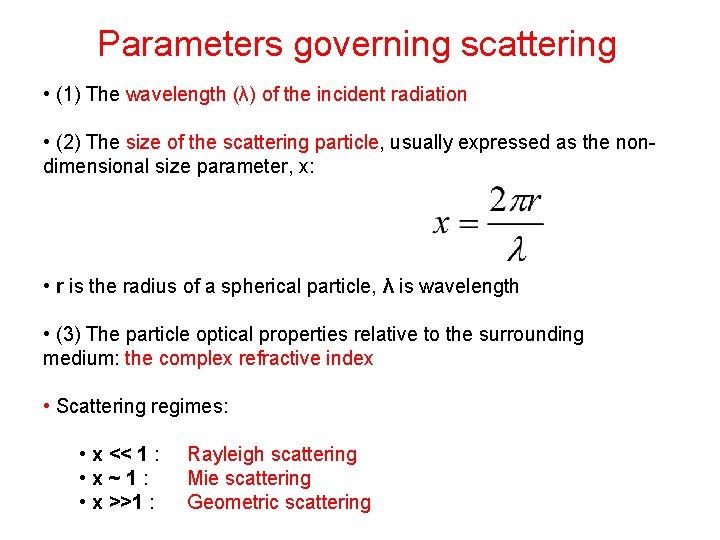 Parameters governing scattering

• (1) The wavelength (λ) of the incident radiation

• (2) The size of the scattering particle, usually expressed as the non-dimensional size parameter, x:

$x = \frac{2\pi r}{\lambda}$

• r is the radius of a spherical particle, λ is wavelength

• (3) The particle optical properties relative to the surrounding medium: the complex refractive index

• Scattering regimes:

• x << 1 : Rayleigh scattering
• x ~ 1 : Mie scattering
• x >>1 : Geometric scattering